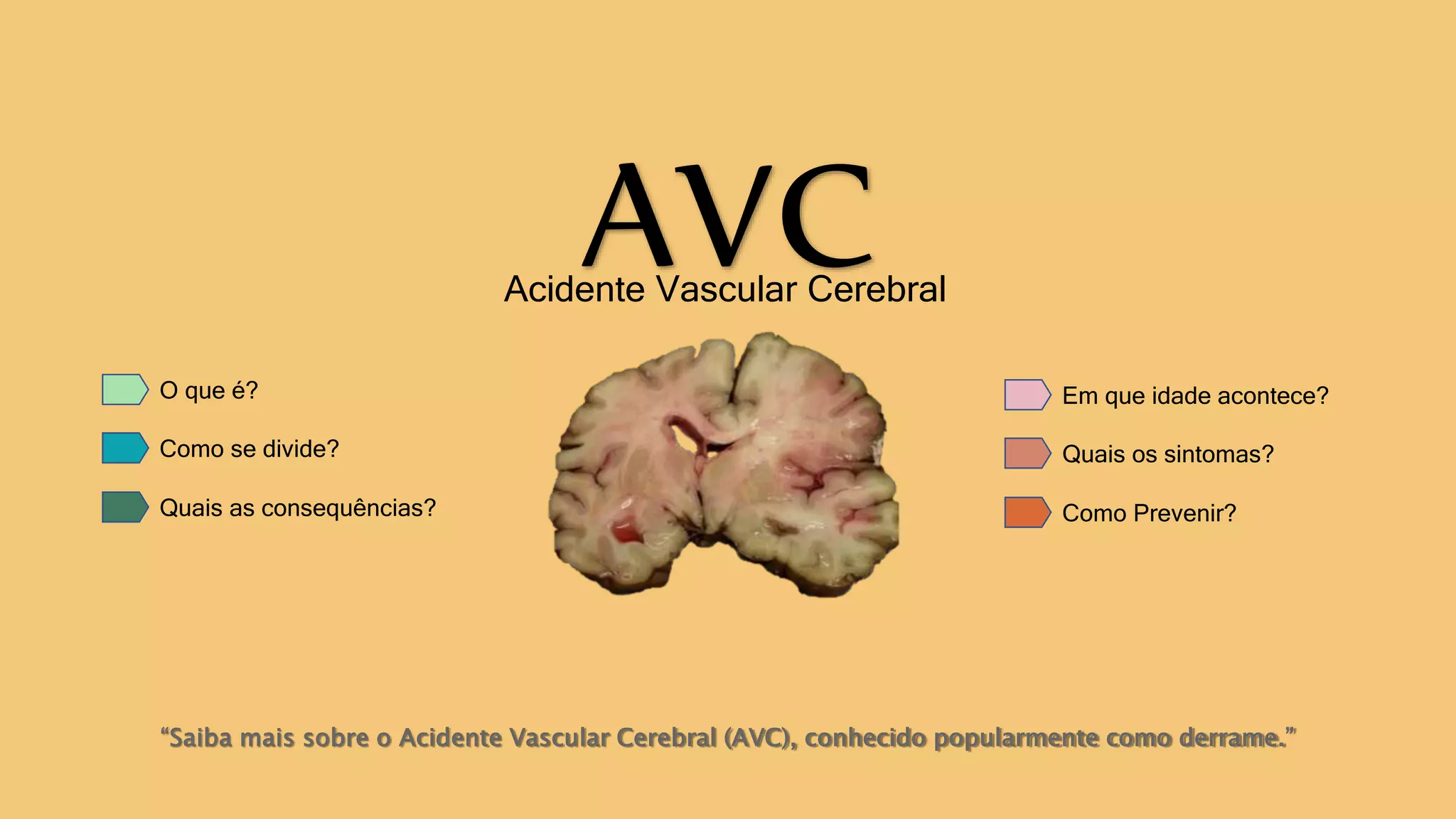 AVC
Acidente Vascular Cerebral

O que é?
Como se divide?
Quais as consequências?

Em que idade acontece?
Quais os sintomas?
Como Prevenir?

“Saiba mais sobre o Acidente Vascular Cerebral (AVC), conhecido popularmente como derrame.”